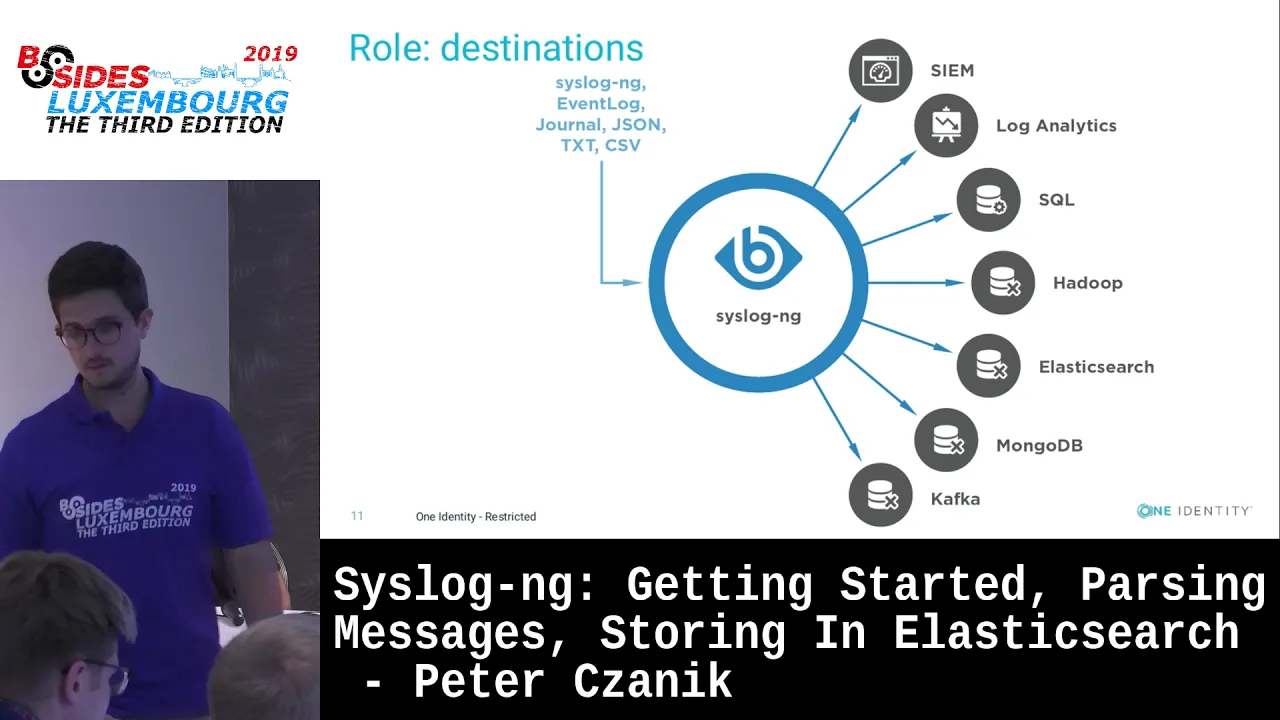 BSIDES 2019
LUXEMBOURG
THE THIRD EDITION

Role: destinations

syslog-ng, EventLog, Journal, JSON, TXT, CSV

syslog-ng

SIEM
Log Analytics
SQL
Hadoop
Elasticsearch
MongoDB
Kafka

11
One Identity - Restricted
ONE IDENTITY

BSIDES 2019
LUXEMBOURG
THE THIRD EDITION

Syslog-ng: Getting Started, Parsing Messages, Storing In Elasticsearch - Peter Czanik